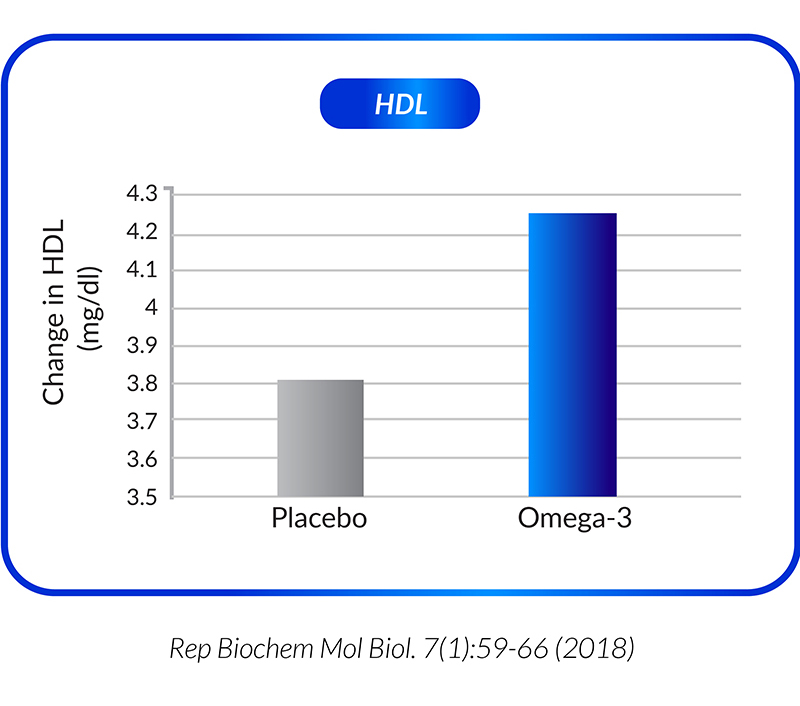 HDL

Change in HDL (mg/dl)

4.3
4.2
4.1
4
3.9
3.8
3.7
3.6
3.5

Placebo
Omega-3

Rep Biochem Mol Biol. 7(1):59-66 (2018)